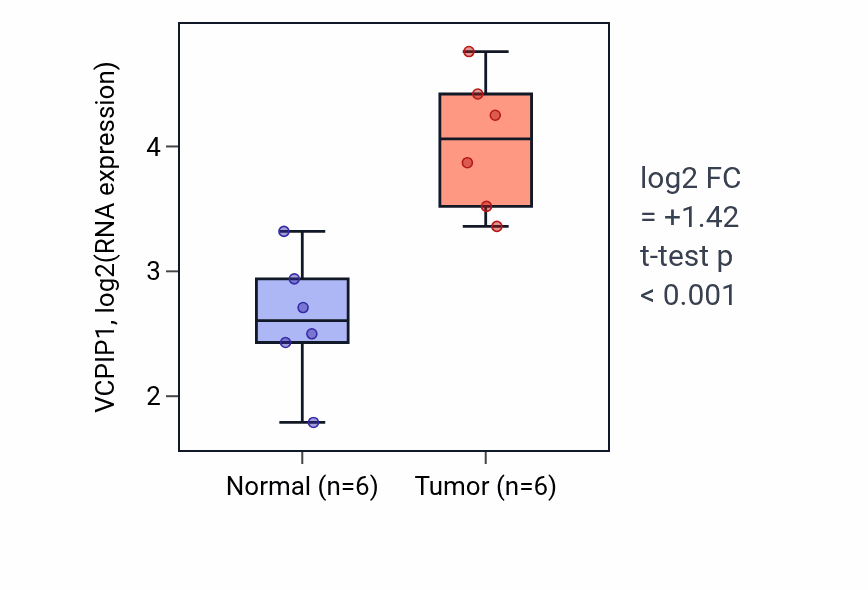 VCPIP1, log2(RNA expression)

4
3
2

Normal (n=6)
Tumor (n=6)

log2 FC
= +1.42
t-test p
< 0.001